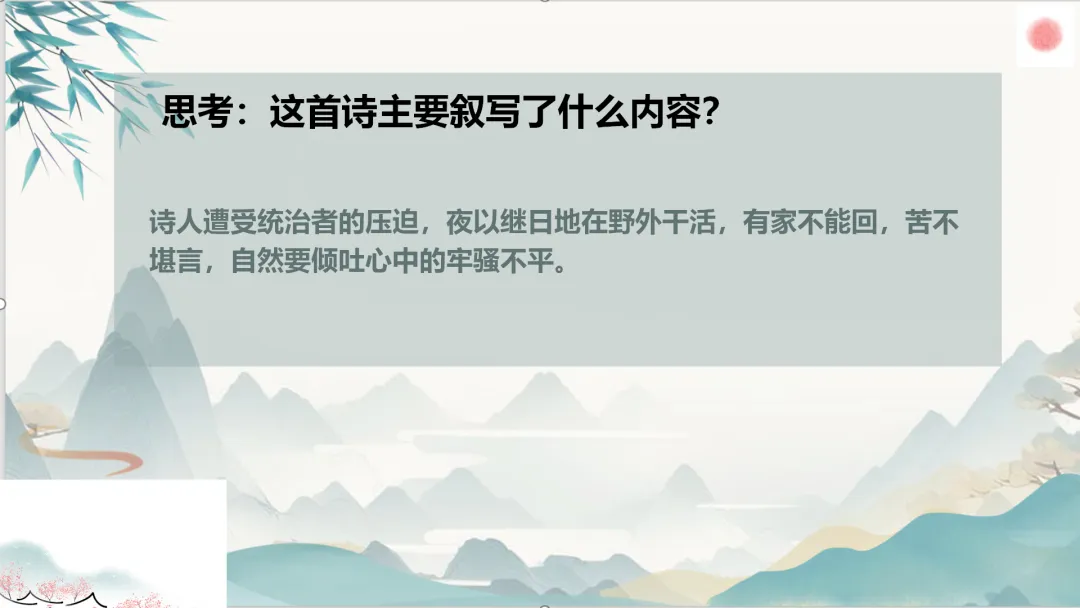 思考：这首诗主要叙写了什么内容？

诗人遭受统治者的压迫，夜以继日地在野外干活，有家不能回，苦不堪言，自然要倾吐心中的牢骚不平。